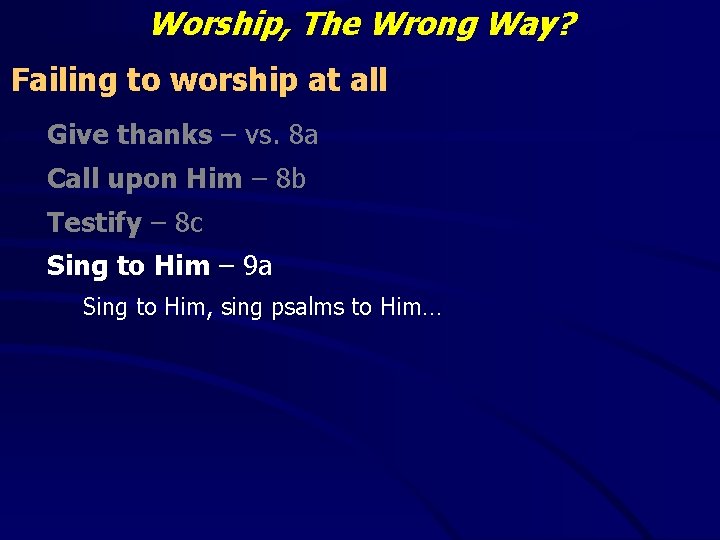 Worship, The Wrong Way?

Failing to worship at all

Give thanks – vs. 8a

Call upon Him – 8b

Testify – 8c

Sing to Him – 9a

Sing to Him, sing psalms to Him…